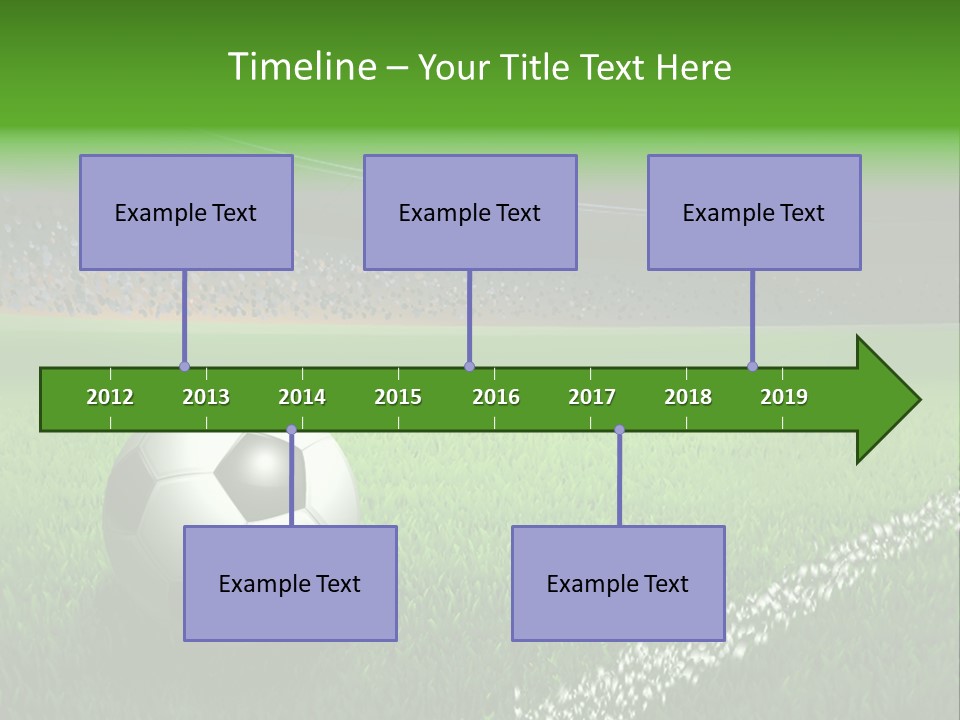 Timeline – Your Title Text Here

Example Text

Example Text

Example Text

2012 2013 2014 2015 2016 2017 2018 2019

Example Text

Example Text